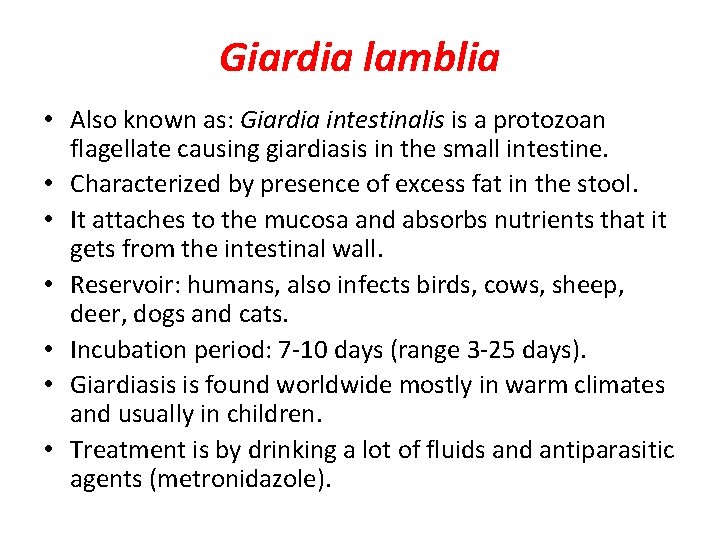 Giardia lamblia

• Also known as: Giardia intestinalis is a protozoan flagellate causing giardiasis in the small intestine.
• Characterized by presence of excess fat in the stool.
• It attaches to the mucosa and absorbs nutrients that it gets from the intestinal wall.
• Reservoir: humans, also infects birds, cows, sheep, deer, dogs and cats.
• Incubation period: 7-10 days (range 3-25 days).
• Giardiasis is found worldwide mostly in warm climates and usually in children.
• Treatment is by drinking a lot of fluids and antiparasitic agents (metronidazole).